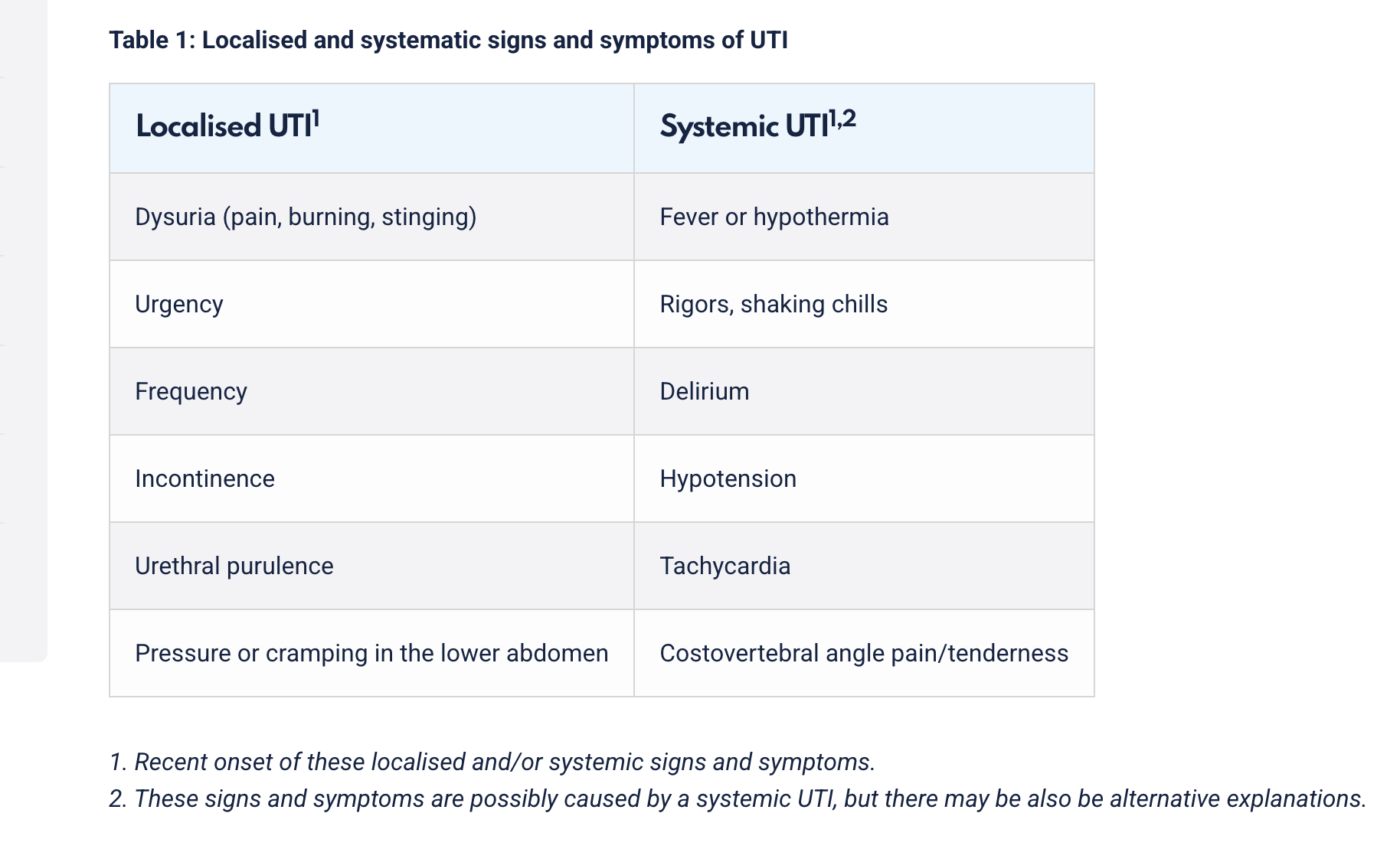 Table 1: Localised and systematic signs and symptoms of UTI

| Localised UTI$^{1}$ | Systemic UTI$^{1,2}$ |
|---|---|
| Dysuria (pain, burning, stinging) | Fever or hypothermia |
| Urgency | Rigors, shaking chills |
| Frequency | Delirium |
| Incontinence | Hypotension |
| Urethral purulence | Tachycardia |
| Pressure or cramping in the lower abdomen | Costovertebral angle pain/tenderness |

1. Recent onset of these localised and/or systemic signs and symptoms.
2. These signs and symptoms are possibly caused by a systemic UTI, but there may be also be alternative explanations.